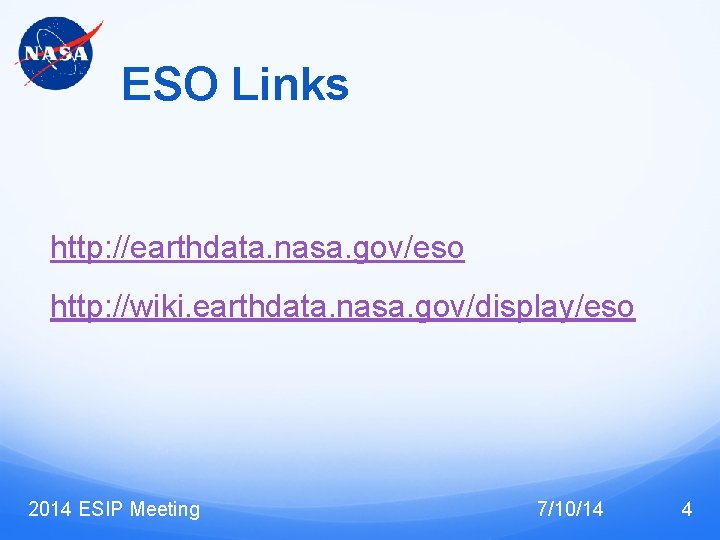 NASA

ESO Links

http://earthdata.nasa.gov/eso

http://wiki.earthdata.nasa.gov/display/eso

2014 ESIP Meeting 7/10/14 4